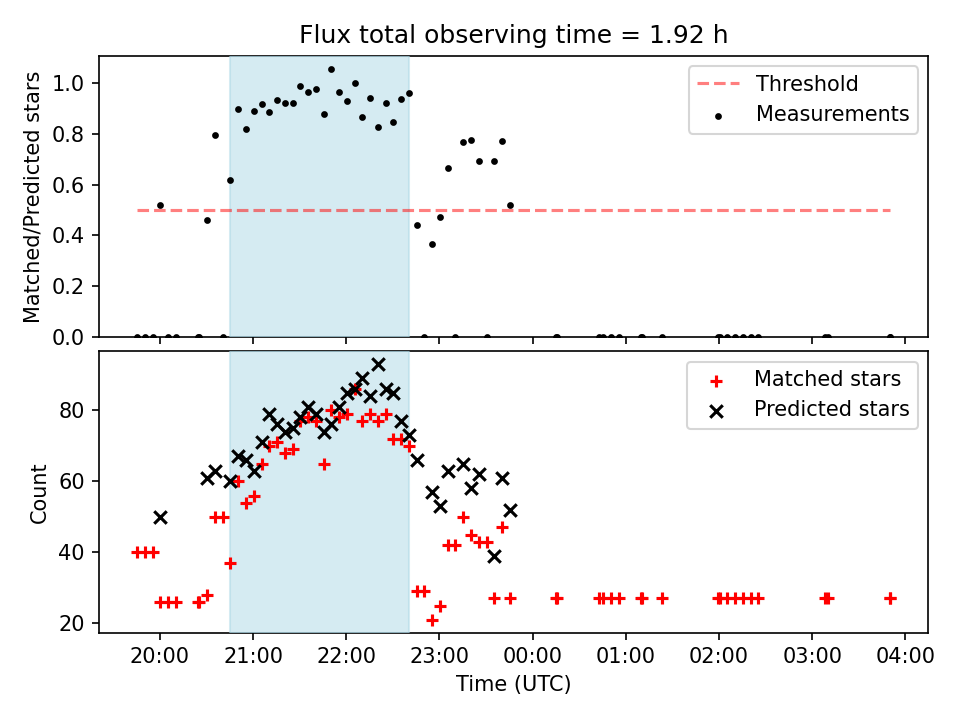 Flux total observing time = 1.92 h

Matched/Predicted stars

1.0
0.8
0.6
0.4
0.2
0.0

Threshold
Measurements

Count

80
60
40
20

Matched stars
Predicted stars

20:00 21:00 22:00 23:00 00:00 01:00 02:00 03:00 04:00

Time (UTC)